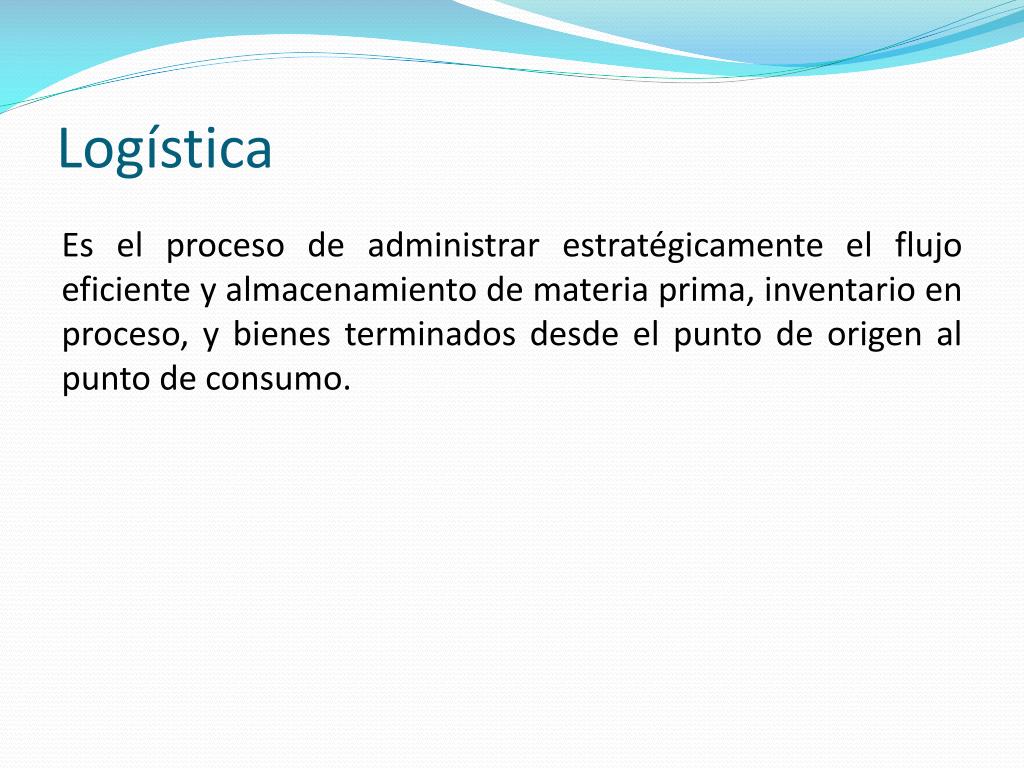 Logística

Es el proceso de administrar estratégicamente el flujo eficiente y almacenamiento de materia prima, inventario en proceso, y bienes terminados desde el punto de origen al punto de consumo.